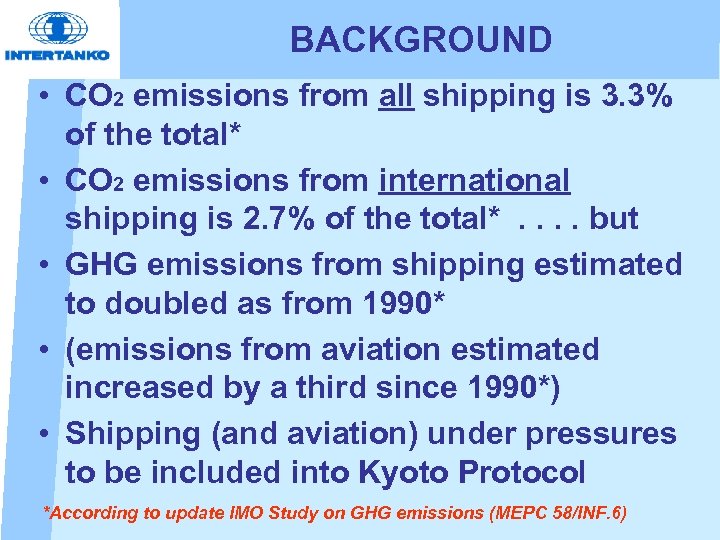 INTERTANKO

BACKGROUND

• $CO_2$ emissions from all shipping is 3.3% of the total*

• $CO_2$ emissions from international shipping is 2.7% of the total* . . . . but

• GHG emissions from shipping estimated to doubled as from 1990*

• (emissions from aviation estimated increased by a third since 1990*)

• Shipping (and aviation) under pressures to be included into Kyoto Protocol

*According to update IMO Study on GHG emissions (MEPC 58/INF.6)